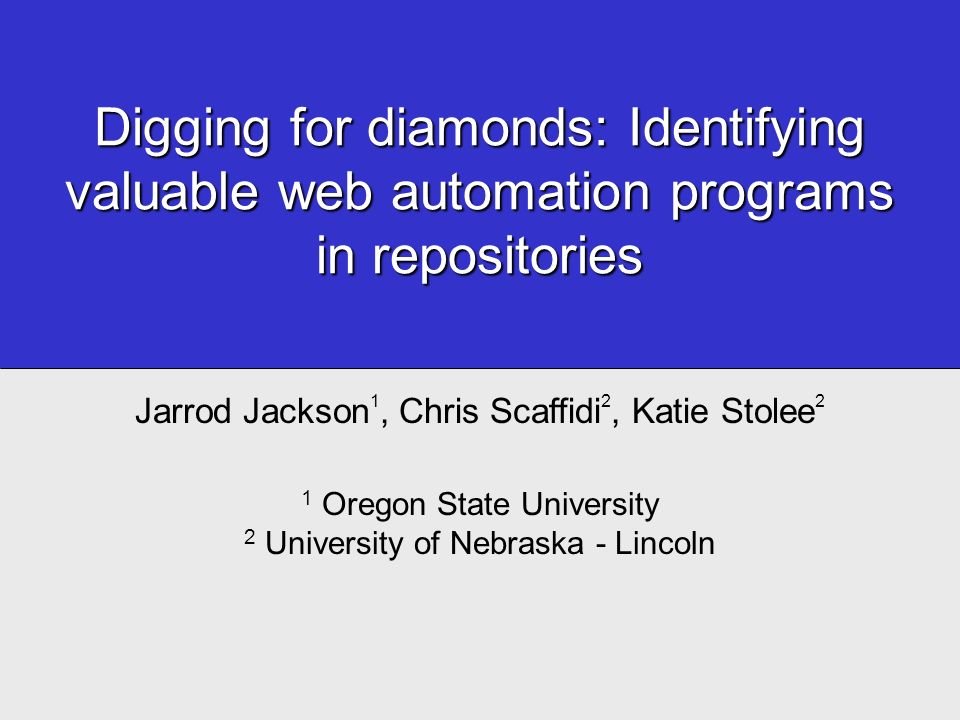 Digging for diamonds: Identifying valuable web automation programs in repositories

Jarrod Jackson$^1$, Chris Scaffidi$^2$, Katie Stolee$^2$

$^1$ Oregon State University
$^2$ University of Nebraska - Lincoln